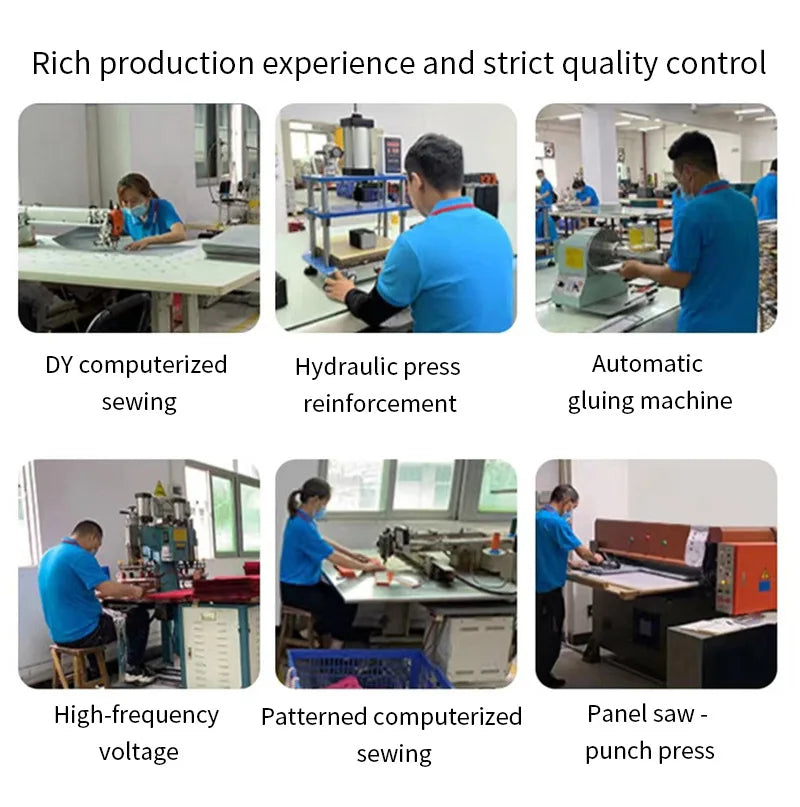 Rich production experience and strict quality control

DY computerized sewing

Hydraulic press reinforcement

Automatic gluing machine

High-frequency voltage

Patterned computerized sewing

Panel saw - punch press